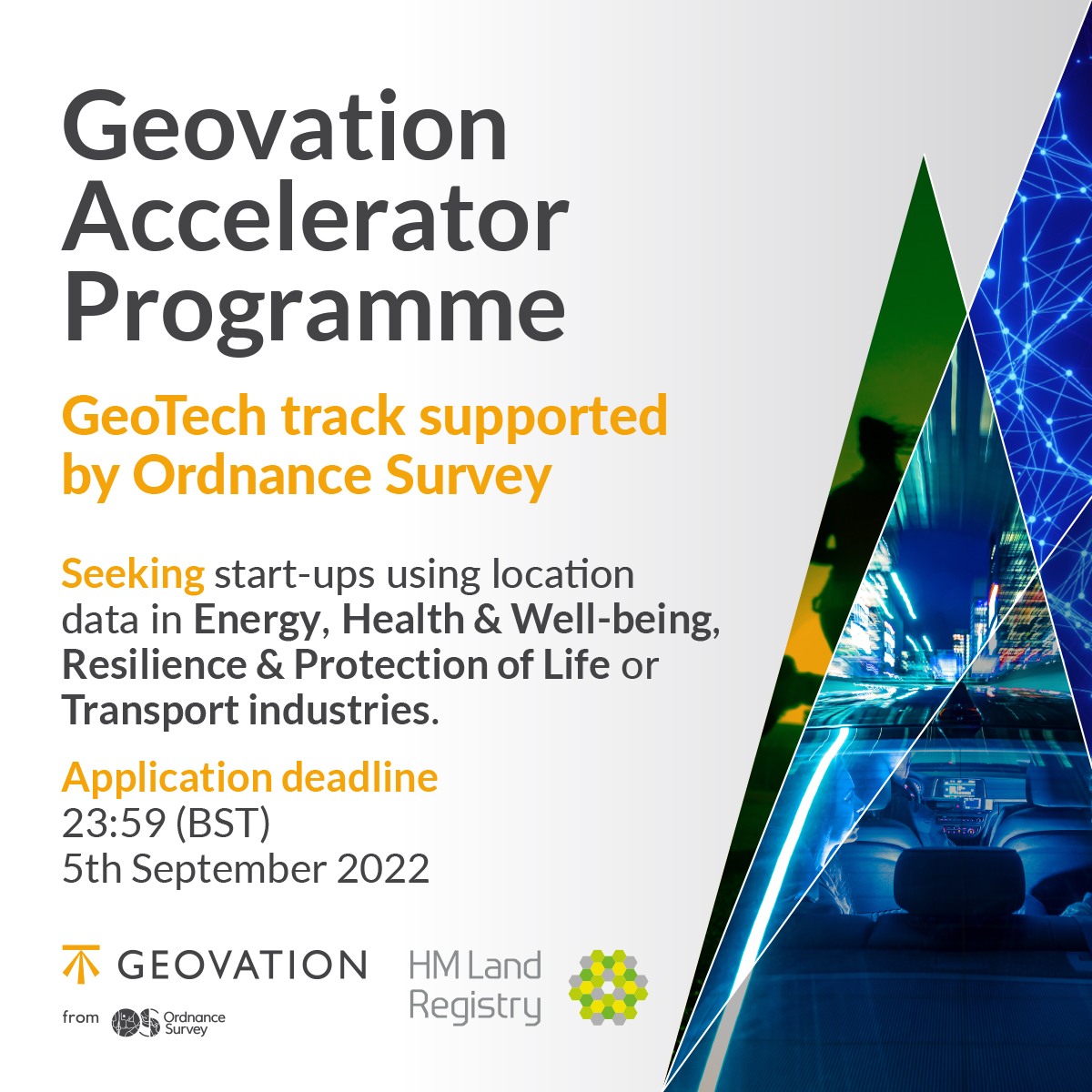 Geovation Accelerator Programme

GeoTech track supported by Ordnance Survey

Seeking start-ups using location data in Energy, Health & Well-being, Resilience & Protection of Life or Transport industries.

Application deadline
23:59 (BST)
5th September 2022

GEOVATION
from Ordnance Survey

HM Land Registry